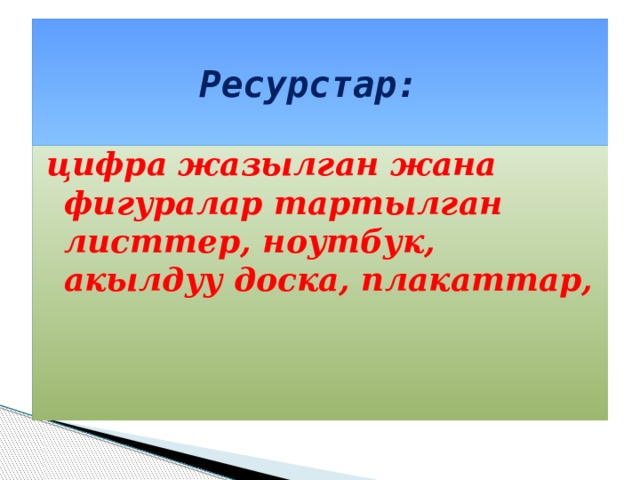 Ресурстар:

цифра жазылган жана фигуралар тартылган листтер, ноутбук, акылдуу доска, плакаттар,